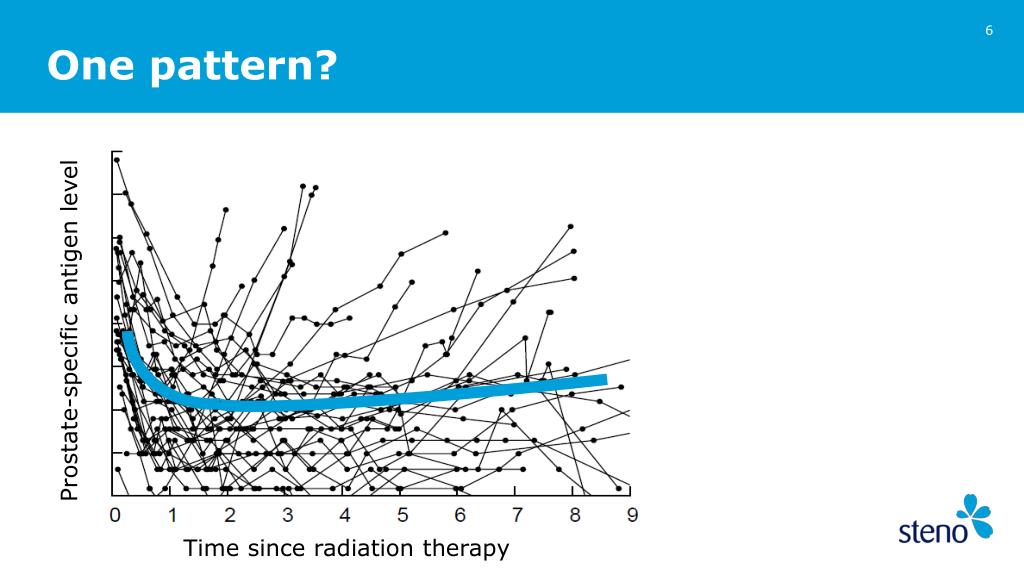 6

One pattern?

Prostate-specific antigen level

0 1 2 3 4 5 6 7 8 9

Time since radiation therapy

steno